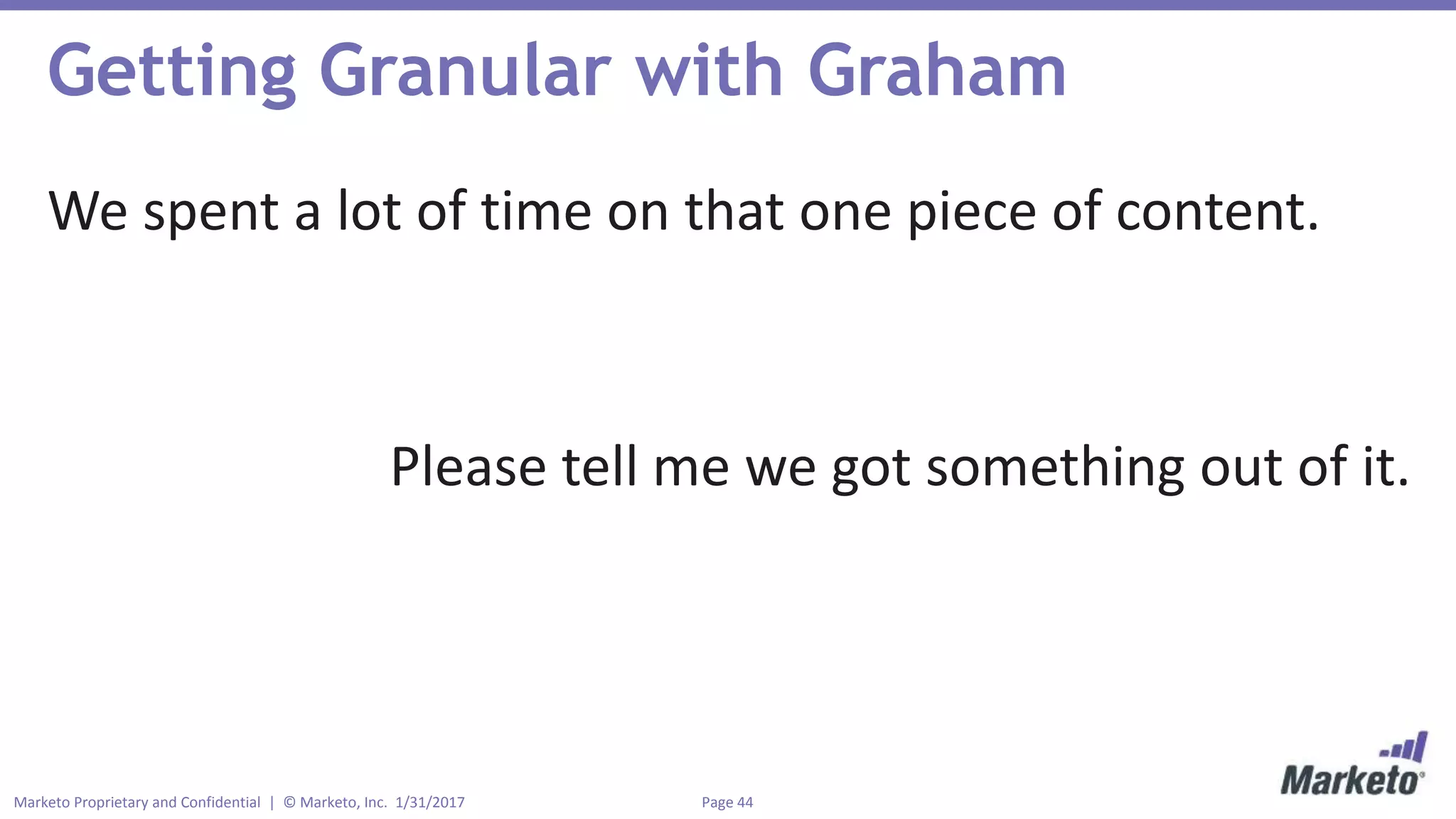 Getting Granular with Graham

We spent a lot of time on that one piece of content.

Please tell me we got something out of it.

Marketo Proprietary and Confidential | © Marketo, Inc. 1/31/2017

Page 44

Marketo